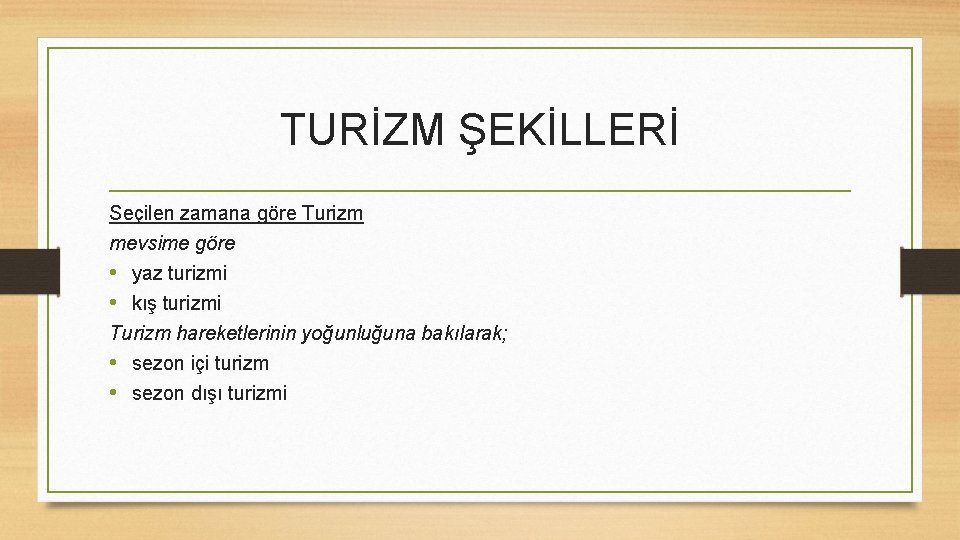 TURİZM ŞEKİLLERİ

Seçilen zamana göre Turizm

mevsime göre

• yaz turizmi
• kış turizmi

Turizm hareketlerinin yoğunluğuna bakılarak;

• sezon içi turizm
• sezon dışı turizmi